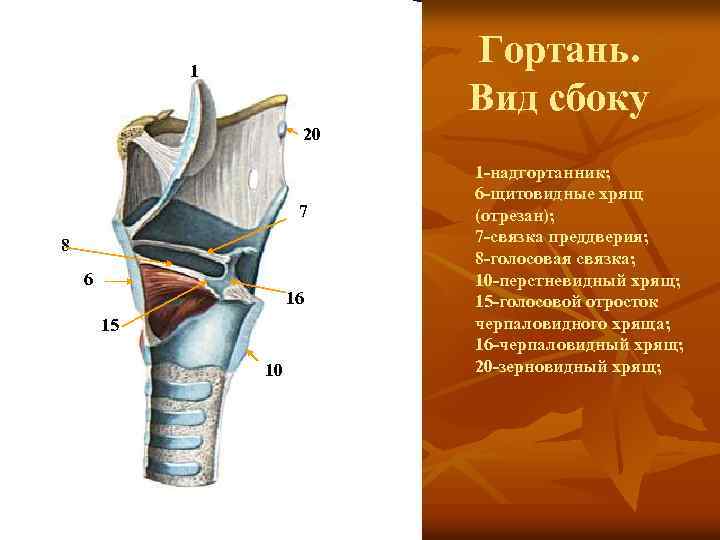 1
20
7
8
6
16
15
10

Гортань. Вид сбоку

1-надгортанник;
6-щитовидные хрящ (отрезан);
7-связка преддверия;
8-голосовая связка;
10-перстневидный хрящ;
15-голосовой отросток черпаловидного хряща;
16-черпаловидный хрящ;
20-зерновидный хрящ;